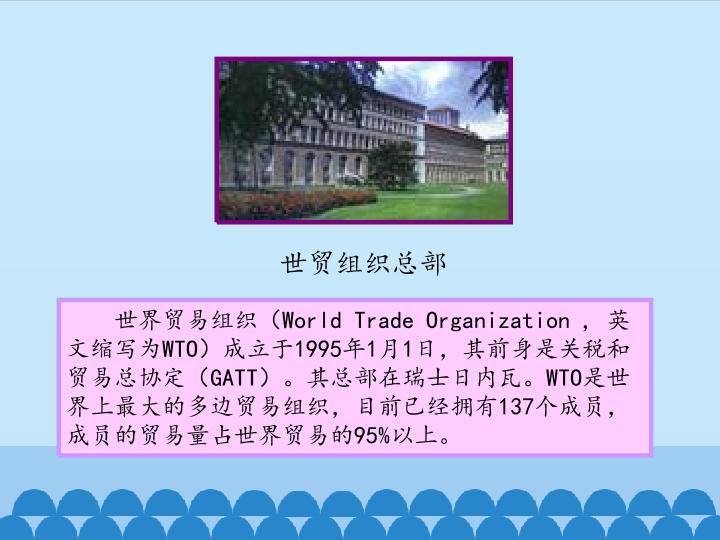 世贸组织总部

世界贸易组织（World Trade Organization，英文缩写为WTO）成立于1995年1月1日，其前身是关税和贸易总协定（GATT）。其总部在瑞士日内瓦。WTO是世界上最大的多边贸易组织，目前已经拥有137个成员，成员的贸易量占世界贸易的95%以上。